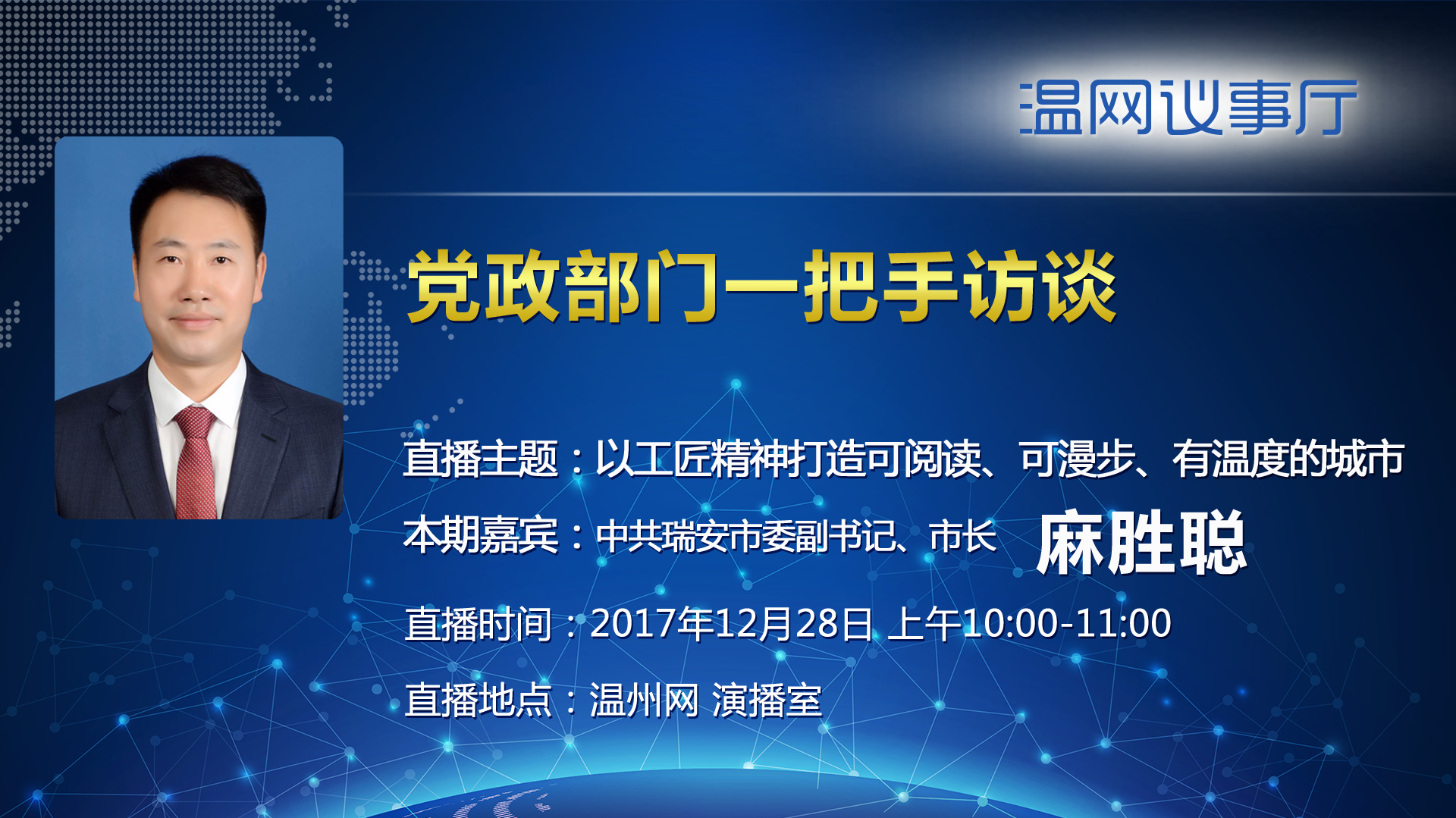 温网议事厅

党政部门一把手访谈

直播主题：以工匠精神打造可阅读、可漫步、有温度的城市

本期嘉宾：中共瑞安市委副书记、市长 麻胜聪

直播时间：2017年12月28日 上午10:00-11:00

直播地点：温州网 演播室